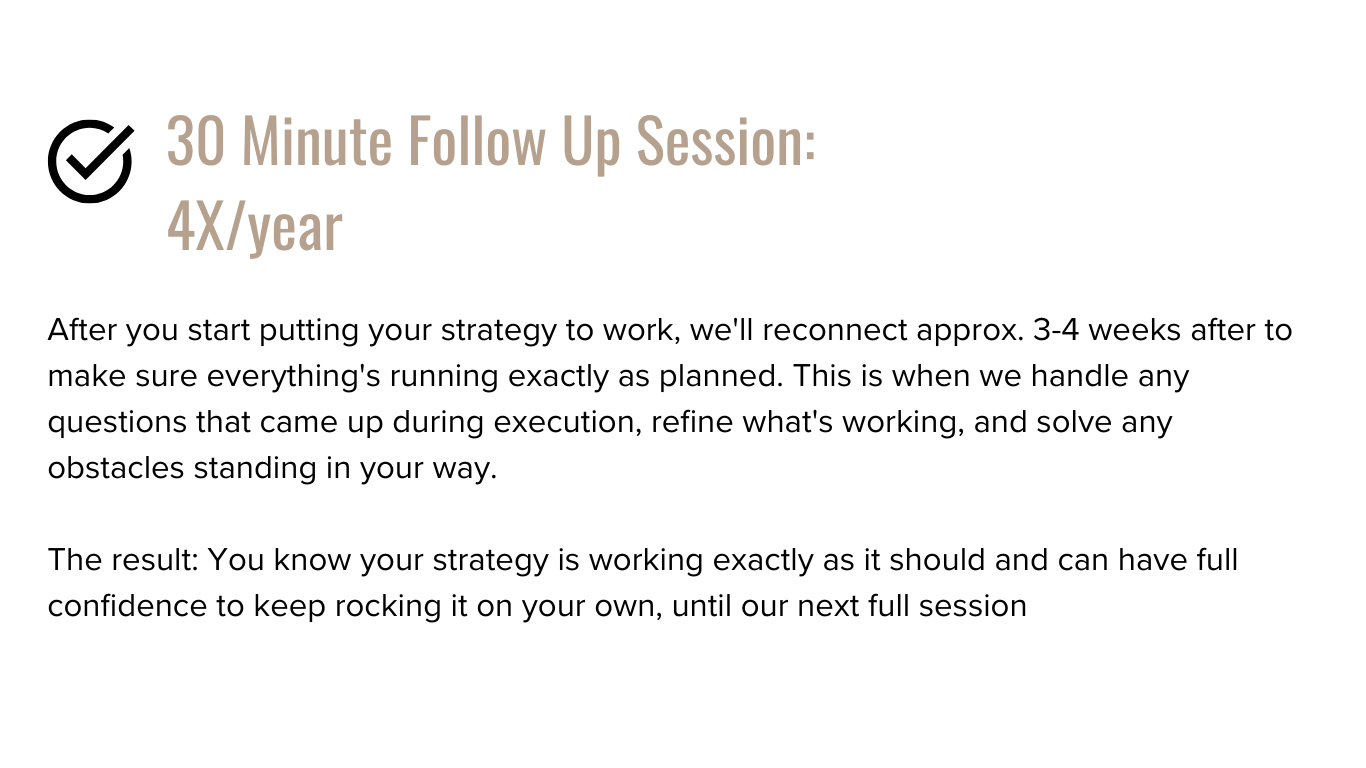 30 Minute Follow Up Session:
4X/year

After you start putting your strategy to work, we'll reconnect approx. 3-4 weeks after to make sure everything's running exactly as planned. This is when we handle any questions that came up during execution, refine what's working, and solve any obstacles standing in your way.

The result: You know your strategy is working exactly as it should and can have full confidence to keep rocking it on your own, until our next full session